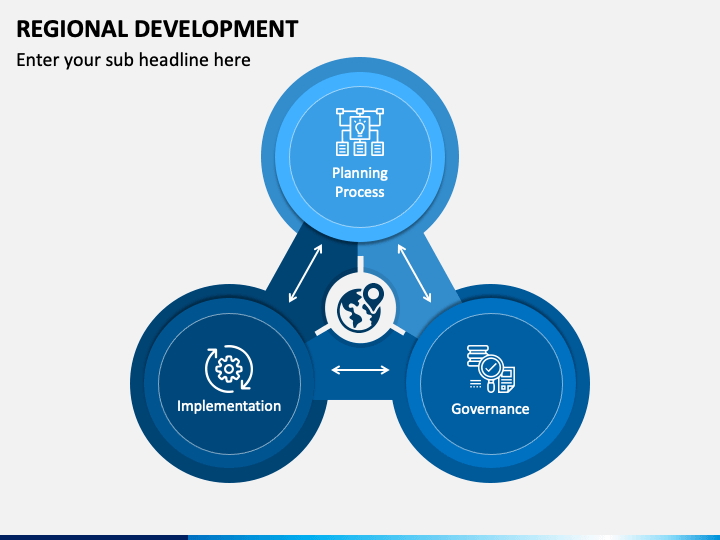 REGIONAL DEVELOPMENT

Enter your sub headline here

Planning Process

Implementation

Governance